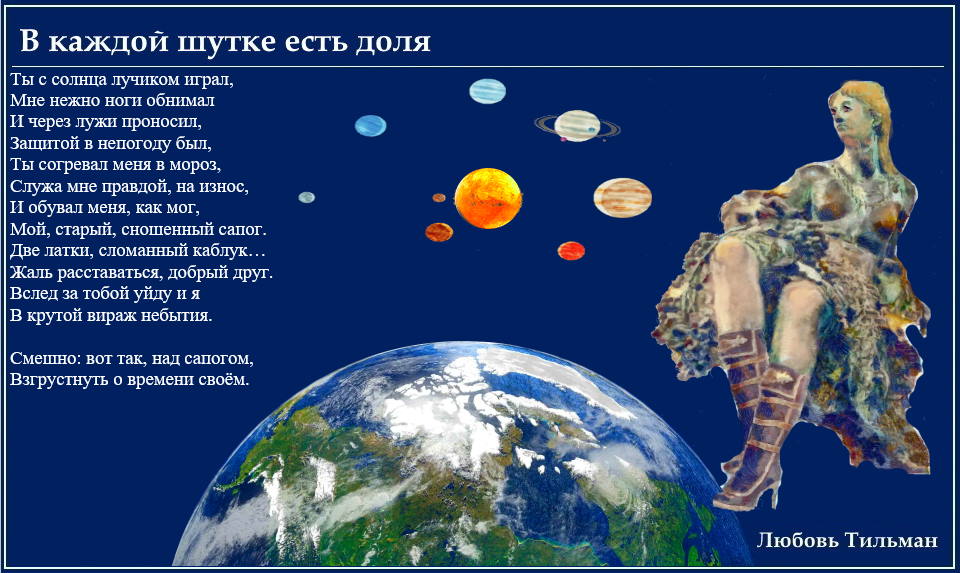 В каждой шутке есть доля

Ты с солнца лучиком играл,
Мне нежно ноги обнимал
И через лужи проносил,
Защитой в непогоду был,
Ты согревал меня в мороз,
Служа мне правдой, на износ,
И обувал меня, как мог,
Мой, старый, сношенный сапог.
Две латки, сломанный каблук…
Жаль расставаться, добрый друг.
Вслед за тобой уйду и я
В крутой вираж небытия.

Смешно: вот так, над сапогом,
Взгрустнуть о времени своём.

Любовь Тильман